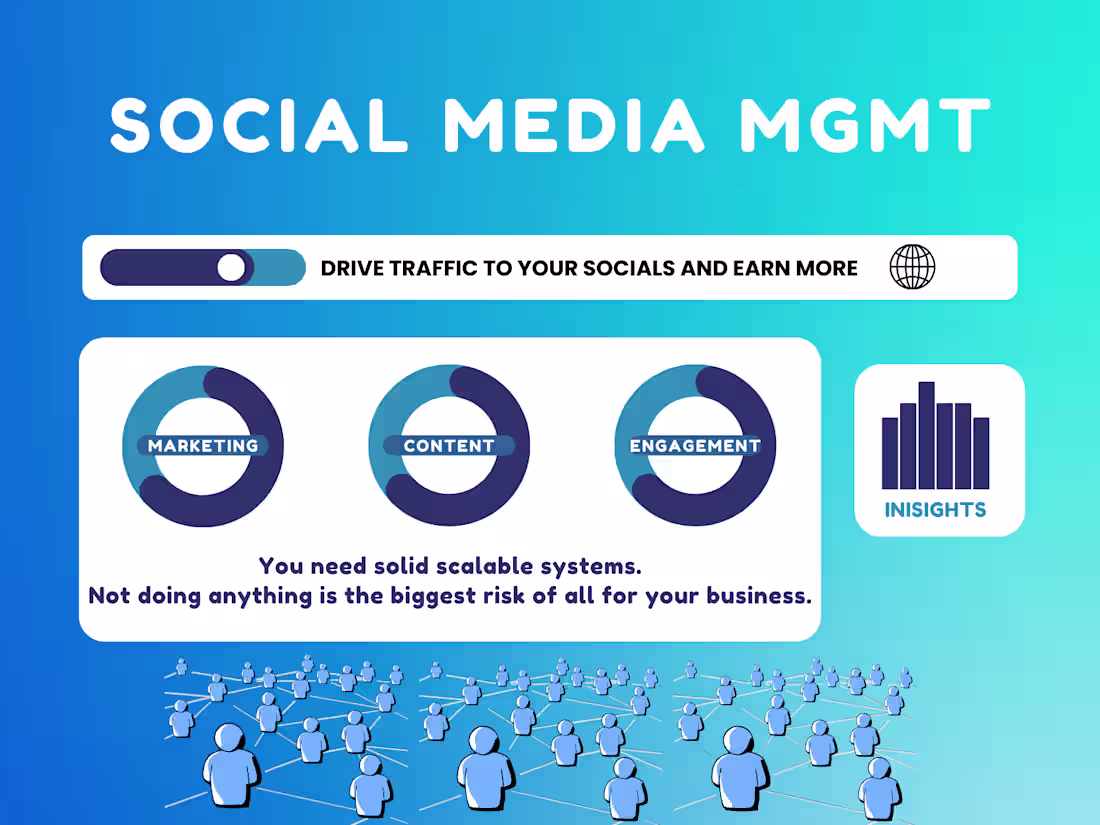 SOCIAL MEDIA MGMT

DRIVE TRAFFIC TO YOUR SOCIALS AND EARN MORE

MARKETING

CONTENT

ENGAGEMENT

INISIGHTS

You need solid scalable systems.
Not doing anything is the biggest risk of all for your business.